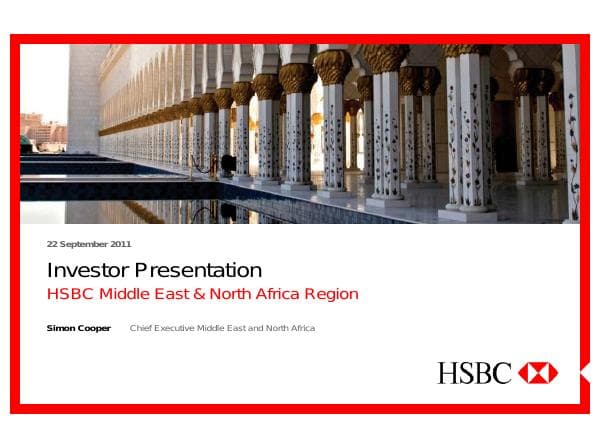 22 September 2011

Investor Presentation
HSBC Middle East & North Africa Region

Simon Cooper Chief Executive Middle East and North Africa

HSBC